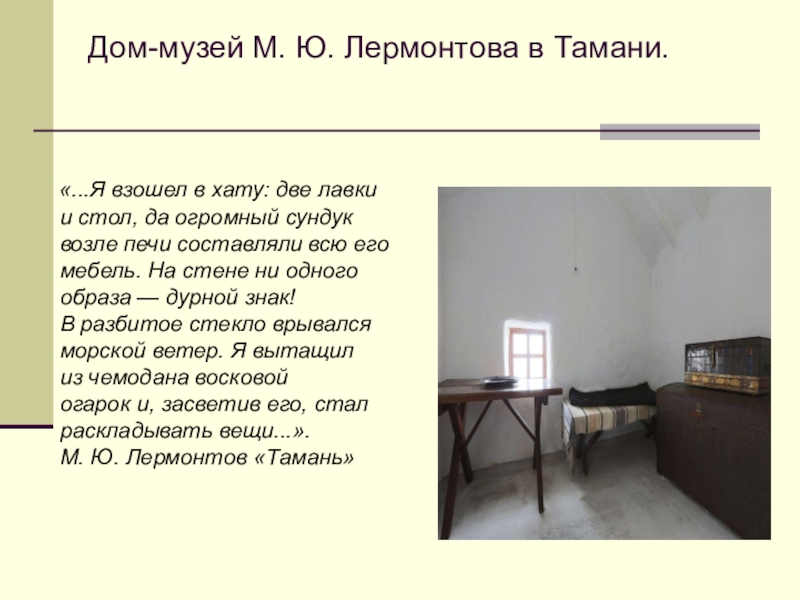 Дом-музей М. Ю. Лермонтова в Тамани.

«...Я взошел в хату: две лавки и стол, да огромный сундук возле печи составляли всю его мебель. На стене ни одного образа — дурной знак!
В разбитое стекло врывался морской ветер. Я вытащил из чемодана восковой огарок и, засветив его, стал раскладывать вещи...».
М. Ю. Лермонтов «Тамань»